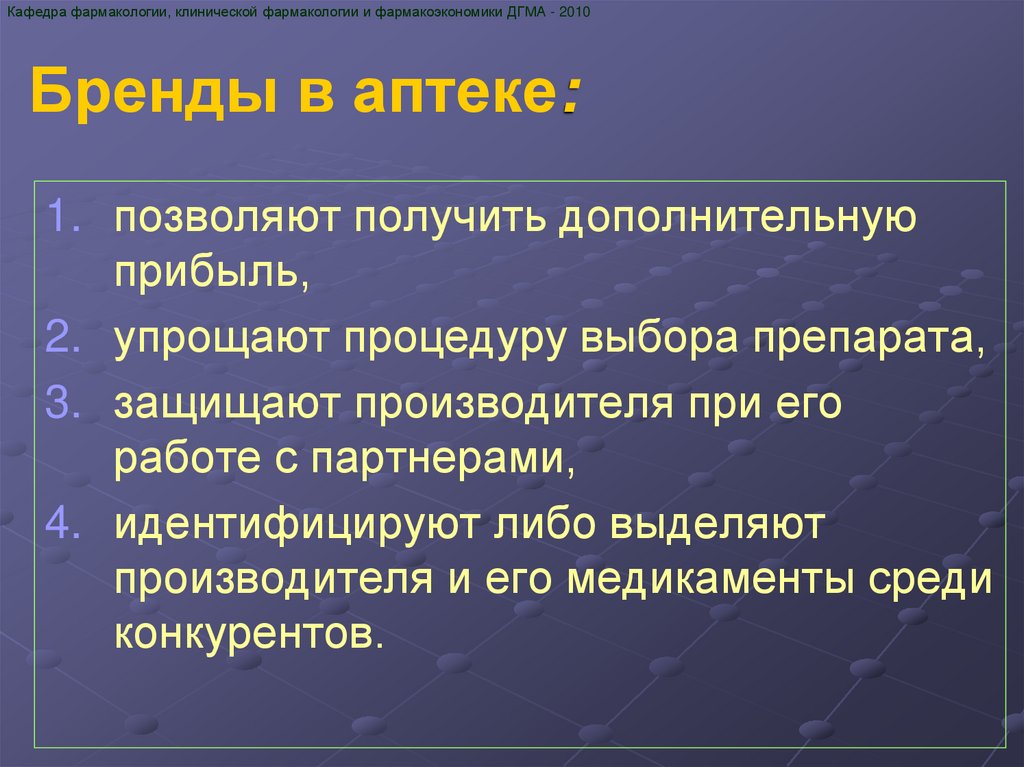 Кафедра фармакологии, клинической фармакологии и фармакоэкономики ДГМА - 2010

Бренды в аптеке:

1. позволяют получить дополнительную прибыль,
2. упрощают процедуру выбора препарата,
3. защищают производителя при его работе с партнерами,
4. идентифицируют либо выделяют производителя и его медикаменты среди конкурентов.